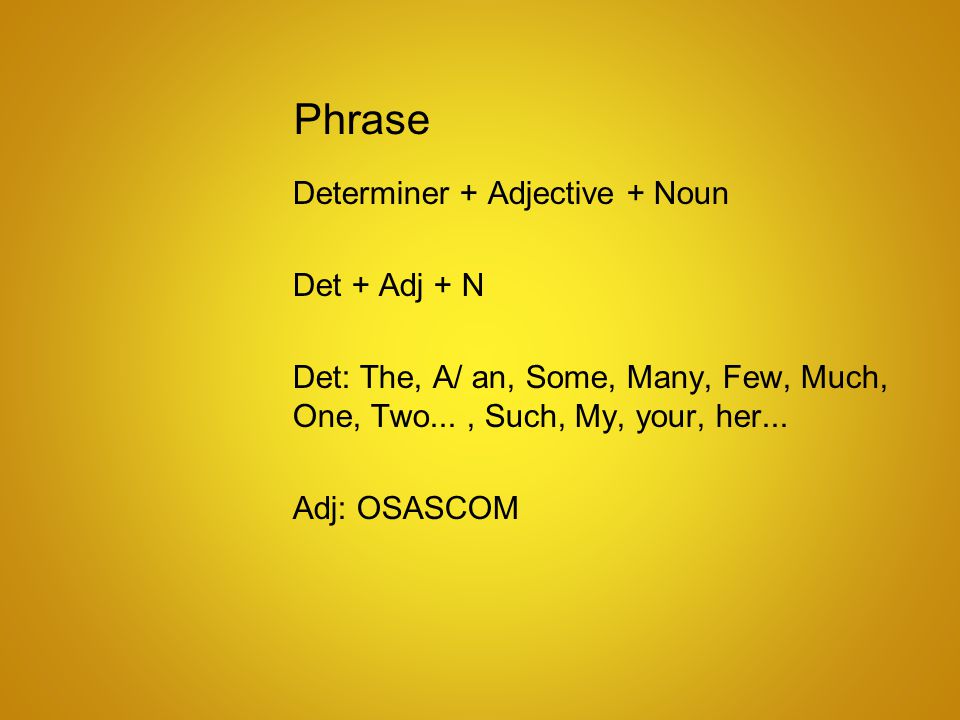 Phrase

Determiner + Adjective + Noun

Det + Adj + N

Det: The, A/ an, Some, Many, Few, Much, One, Two... , Such, My, your, her...

Adj: OSASCOM